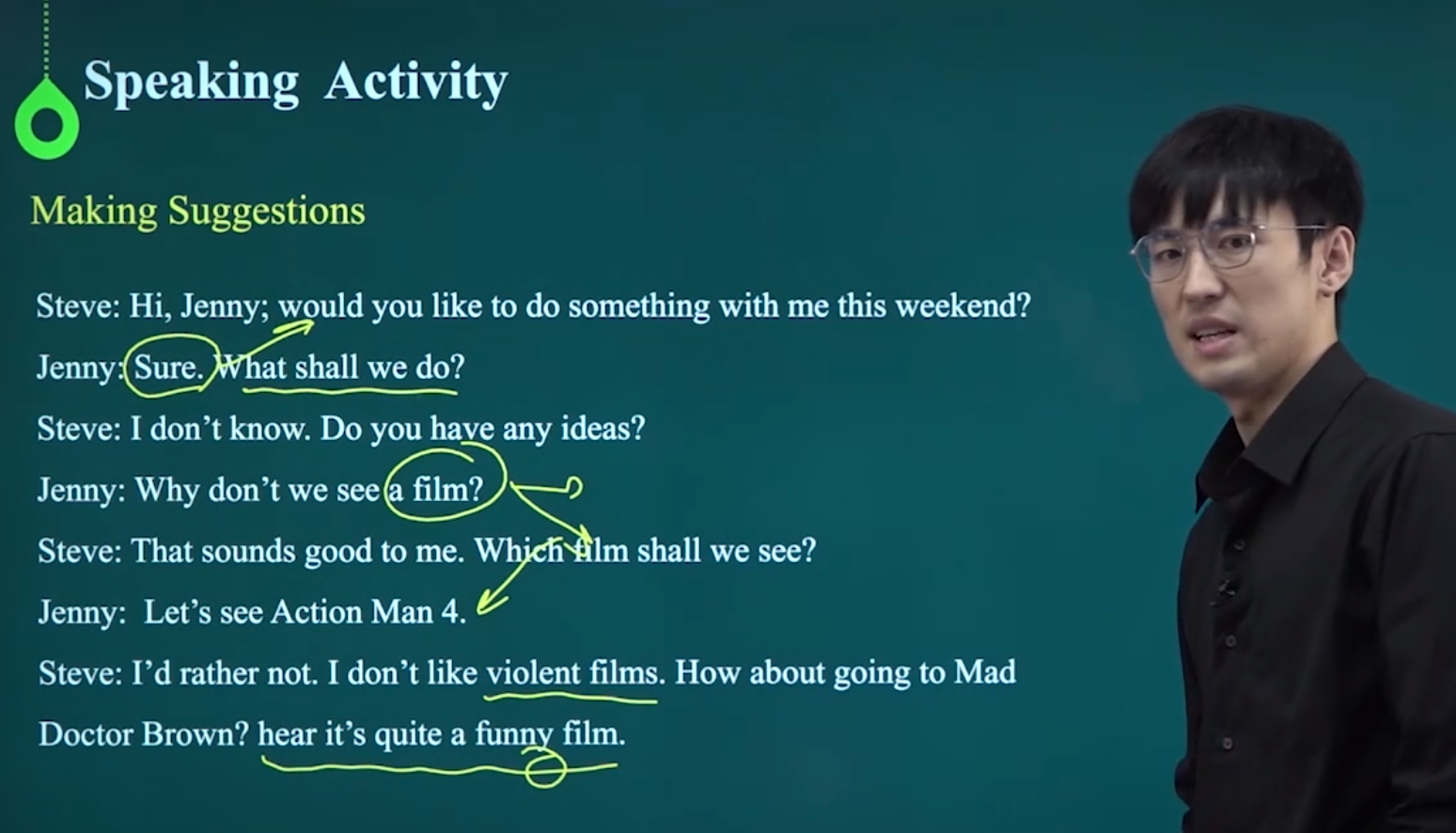 Speaking Activity

Making Suggestions

Steve: Hi, Jenny; would you like to do something with me this weekend?

Jenny: Sure. What shall we do?

Steve: I don't know. Do you have any ideas?

Jenny: Why don't we see a film?

Steve: That sounds good to me. Which film shall we see?

Jenny: Let's see Action Man 4.

Steve: I'd rather not. I don't like violent films. How about going to Mad Doctor Brown? hear it's quite a funny film.